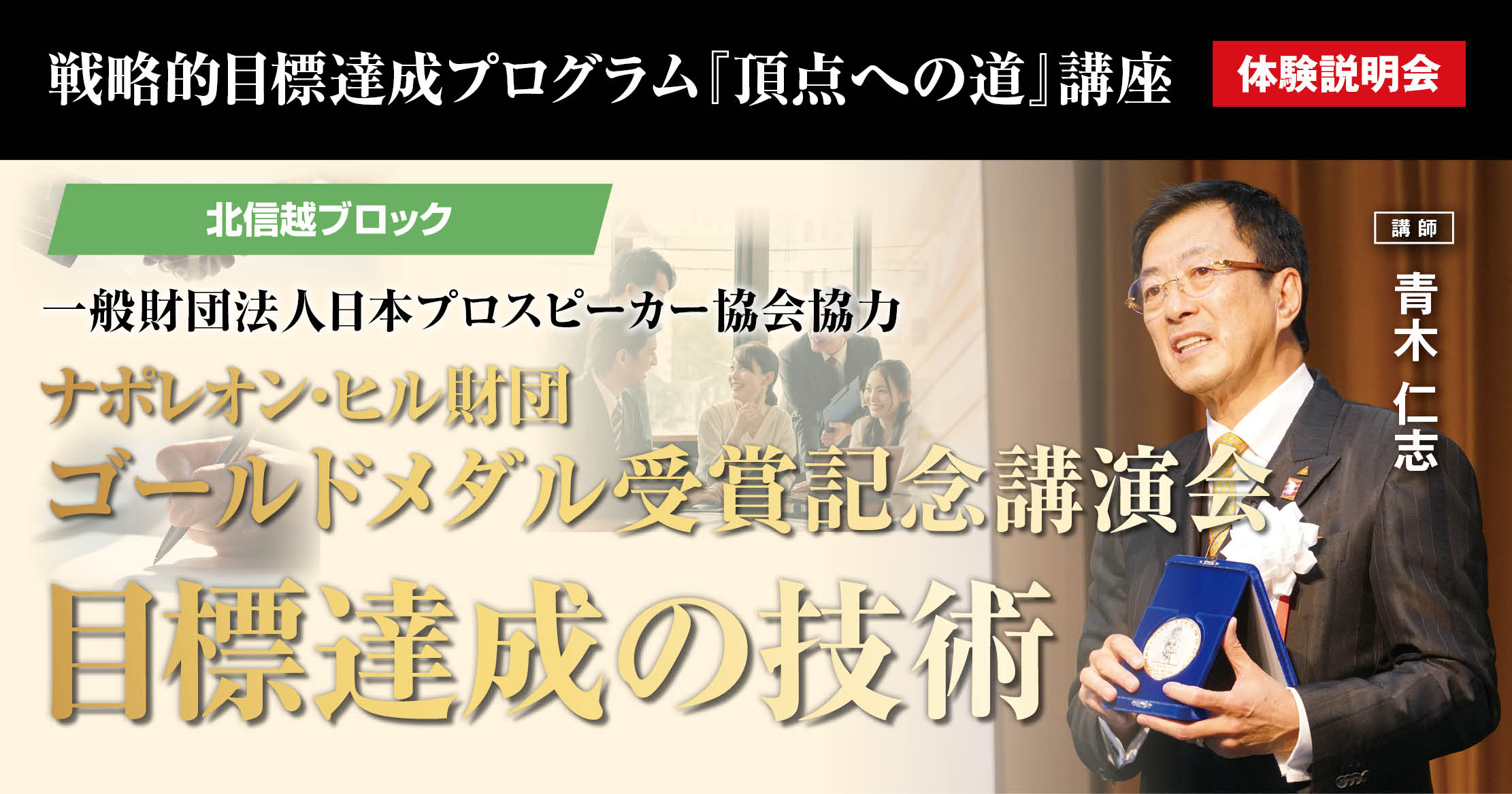 戦略的目標達成プログラム『頂点への道』講座 体験説明会

北信越ブロック

一般財団法人日本プロスピーカー協会協力

ナポレオン・ヒル財団
ゴールドメダル受賞記念講演会
目標達成の技術

講師
青木仁志